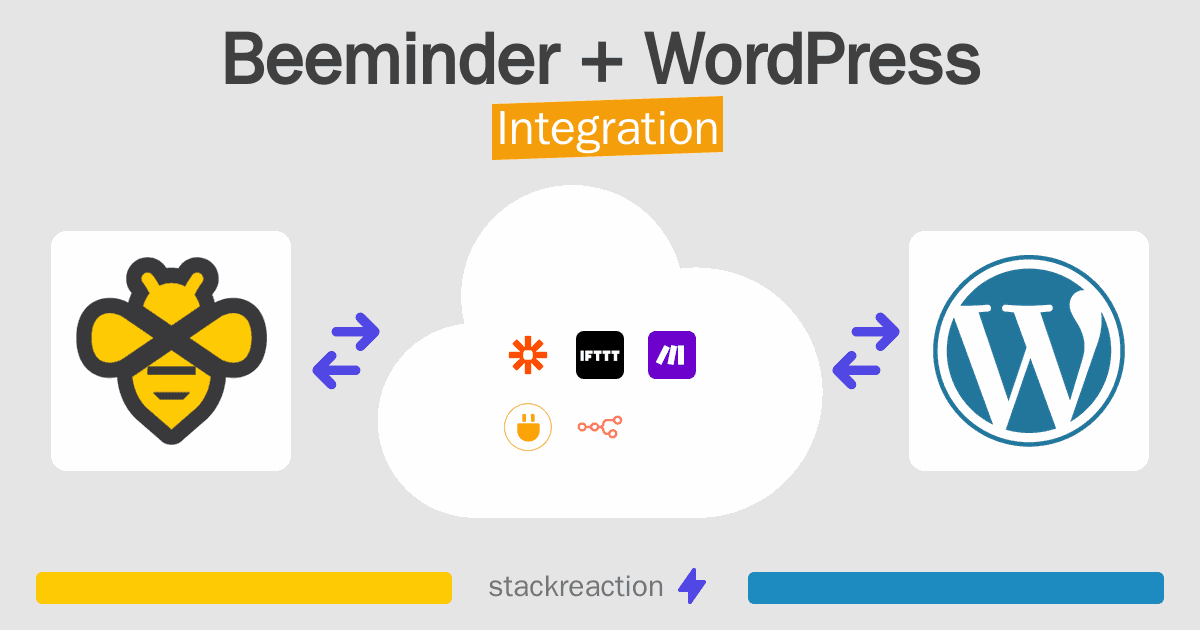 Beeminder + WordPress

Integration

IFTTT

stackreaction